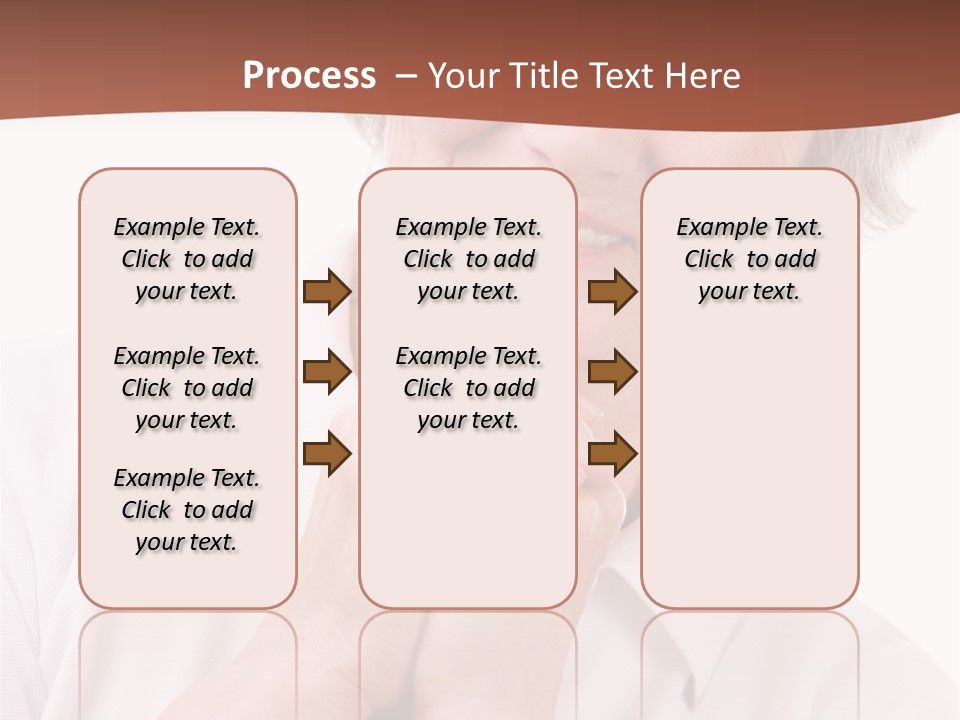 Process – Your Title Text Here

Example Text. Click to add your text.

Example Text. Click to add your text.

Example Text. Click to add your text.

Example Text. Click to add your text.

Example Text. Click to add your text.

Example Text. Click to add your text.